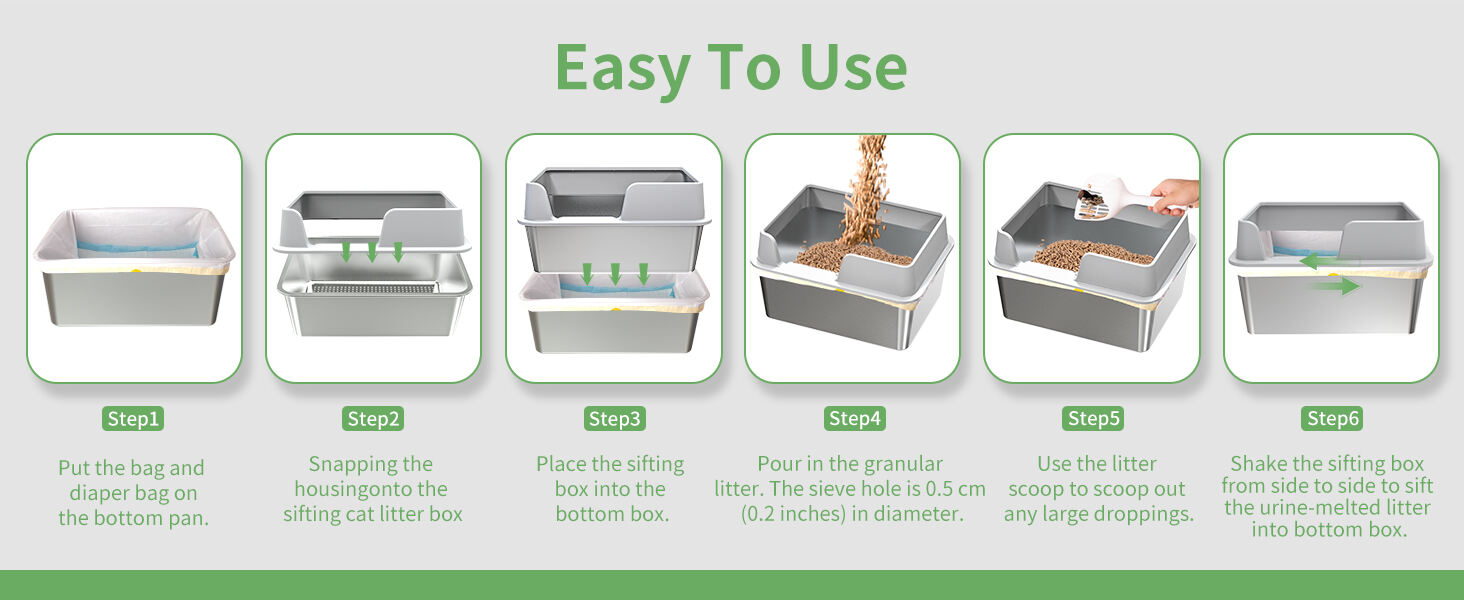 Easy To Use

Step1

Put the bag and diaper bag on the bottom pan.

Step2

Snapping the housingonto the sifting cat litter box

Step3

Place the sifting box into the bottom box.

Step4

Pour in the granular litter. The sieve hole is 0.5 cm (0.2 inches) in diameter.

Step5

Use the litter scoop to scoop out any large droppings.

Step6

Shake the sifting box from side to side to sift the urine-melted litter into bottom box.